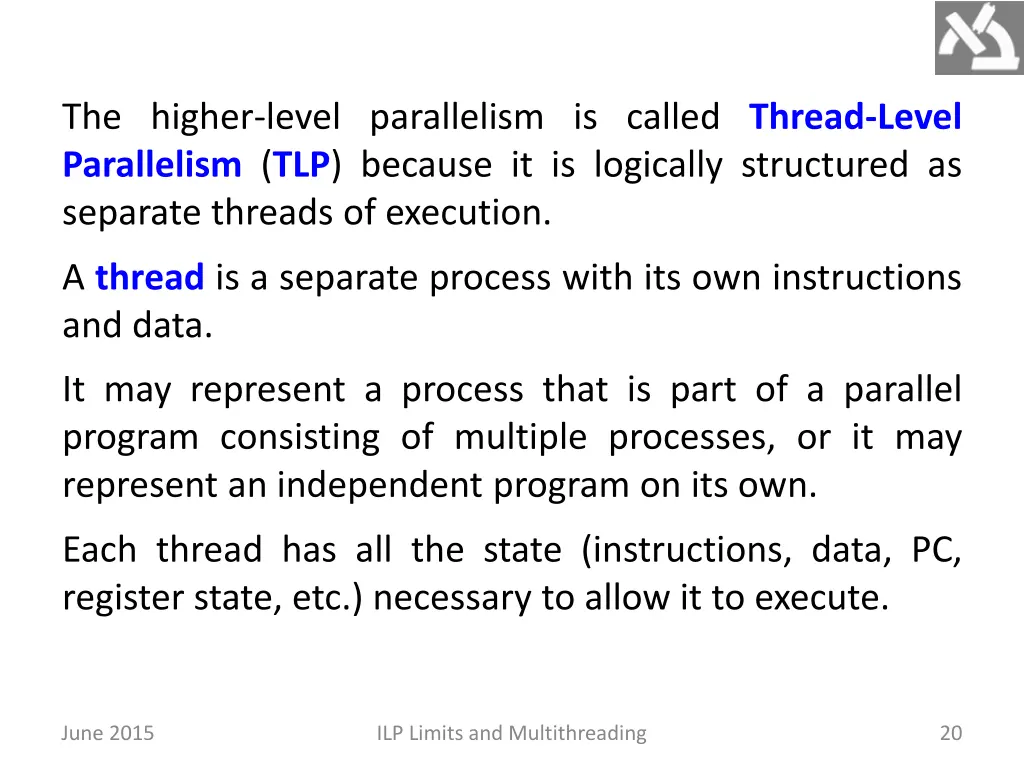 The higher-level parallelism is called Thread-Level Parallelism (TLP) because it is logically structured as separate threads of execution.

A thread is a separate process with its own instructions and data.

It may represent a process that is part of a parallel program consisting of multiple processes, or it may represent an independent program on its own.

Each thread has all the state (instructions, data, PC, register state, etc.) necessary to allow it to execute.

June 2015 ILP Limits and Multithreading 20